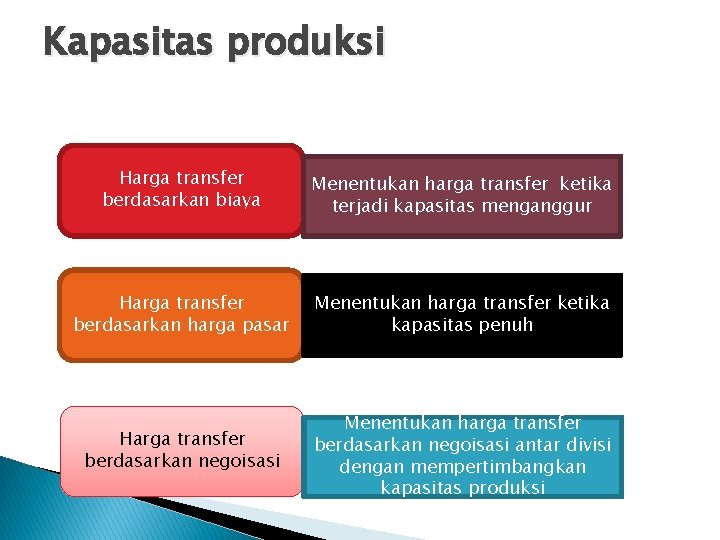 Kapasitas produksi

Harga transfer berdasarkan biaya

Menentukan harga transfer ketika terjadi kapasitas menganggur

Harga transfer berdasarkan harga pasar

Menentukan harga transfer ketika kapasitas penuh

Harga transfer berdasarkan negoisasi

Menentukan harga transfer berdasarkan negoisasi antar divisi dengan mempertimbangkan kapasitas produksi